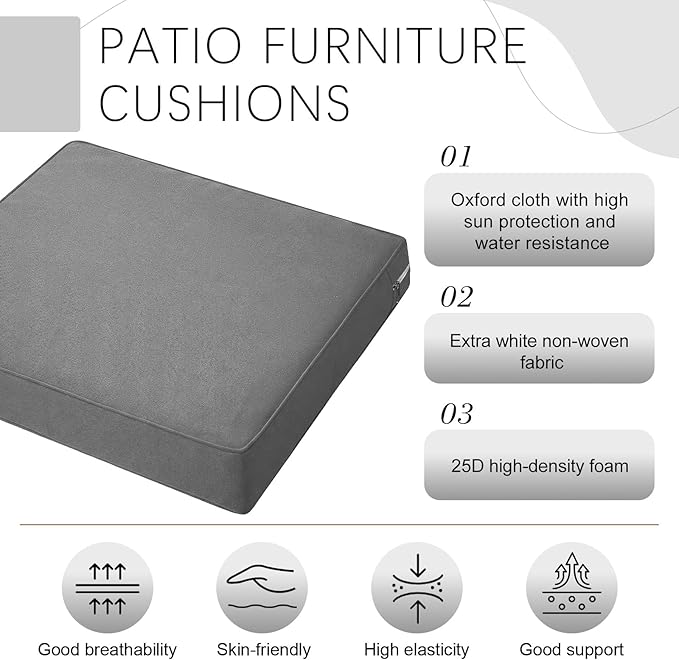 PATIO FURNITURE CUSHIONS

01

Oxford cloth with high sun protection and water resistance

02

Extra white non-woven fabric

03

25D high-density foam

Good breathability

Skin-friendly

High elasticity

Good support